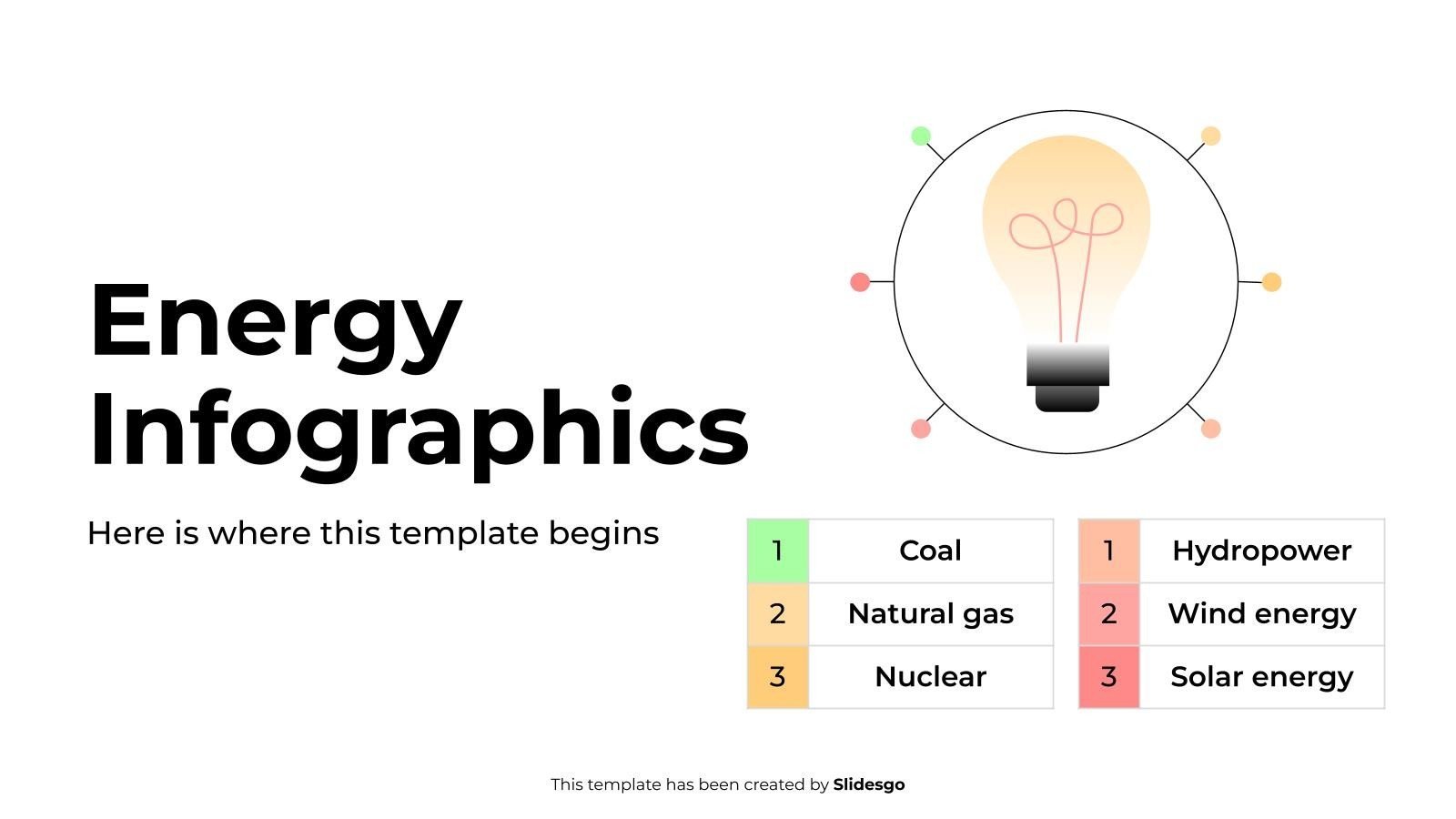 Energy Infographics

Here is where this template begins

| 1 | Coal |
|---|---|
| 2 | Natural gas |
| 3 | Nuclear |

| 1 | Hydropower |
|---|---|
| 2 | Wind energy |
| 3 | Solar energy |

This template has been created by Slidesgo